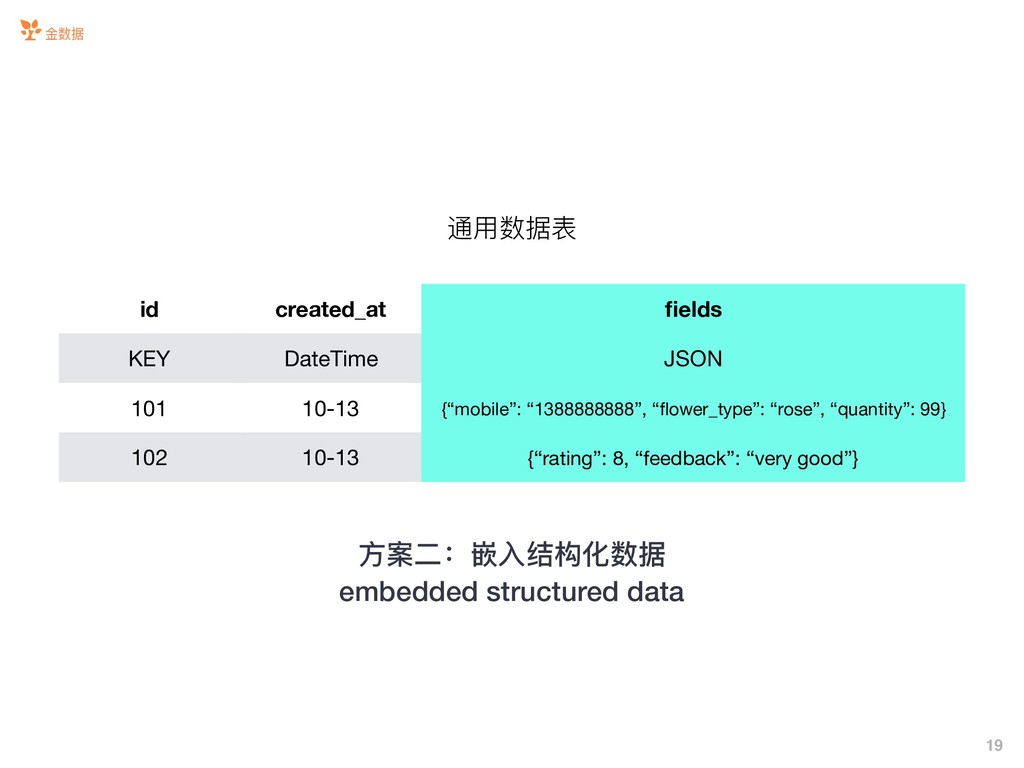 金数据

通用数据表

| id | created_at | fields |
|---|---|---|
| KEY | DateTime | JSON |
| 101 | 10-13 | {“mobile”: “1388888888”, “flower_type”: “rose”, “quantity”: 99} |
| 102 | 10-13 | {“rating”: 8, “feedback”: “very good”} |

方案二：嵌入结构化数据
embedded structured data

19